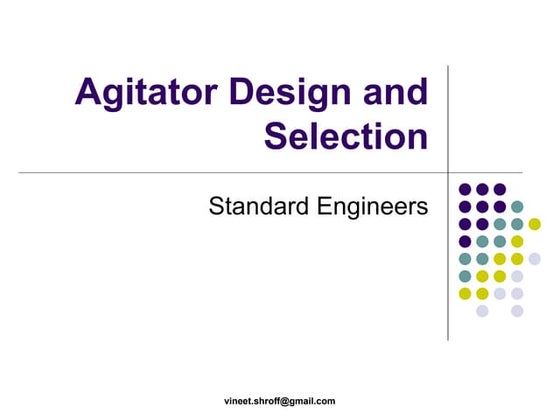 Agitator Design and Selection

Standard Engineers

vineet.shroff@gmail.com